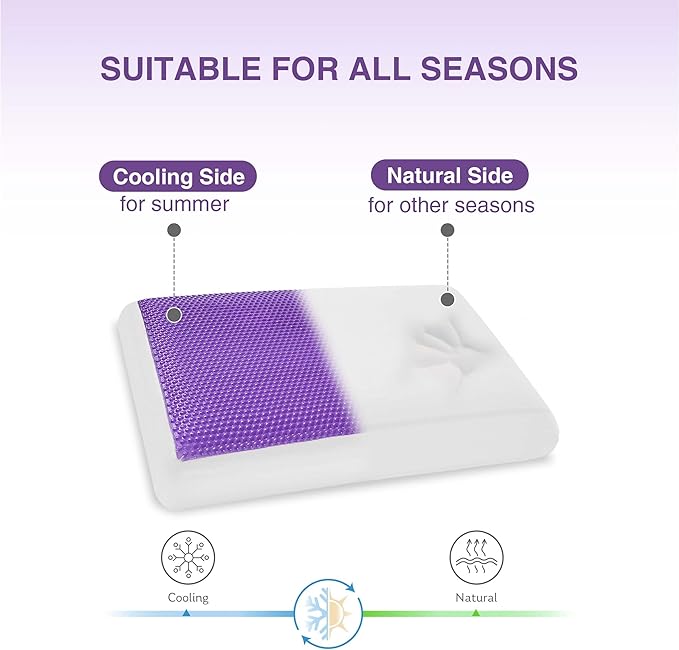 SUITABLE FOR ALL SEASONS

Cooling Side
for summer

Natural Side
for other seasons

Cooling

Natural